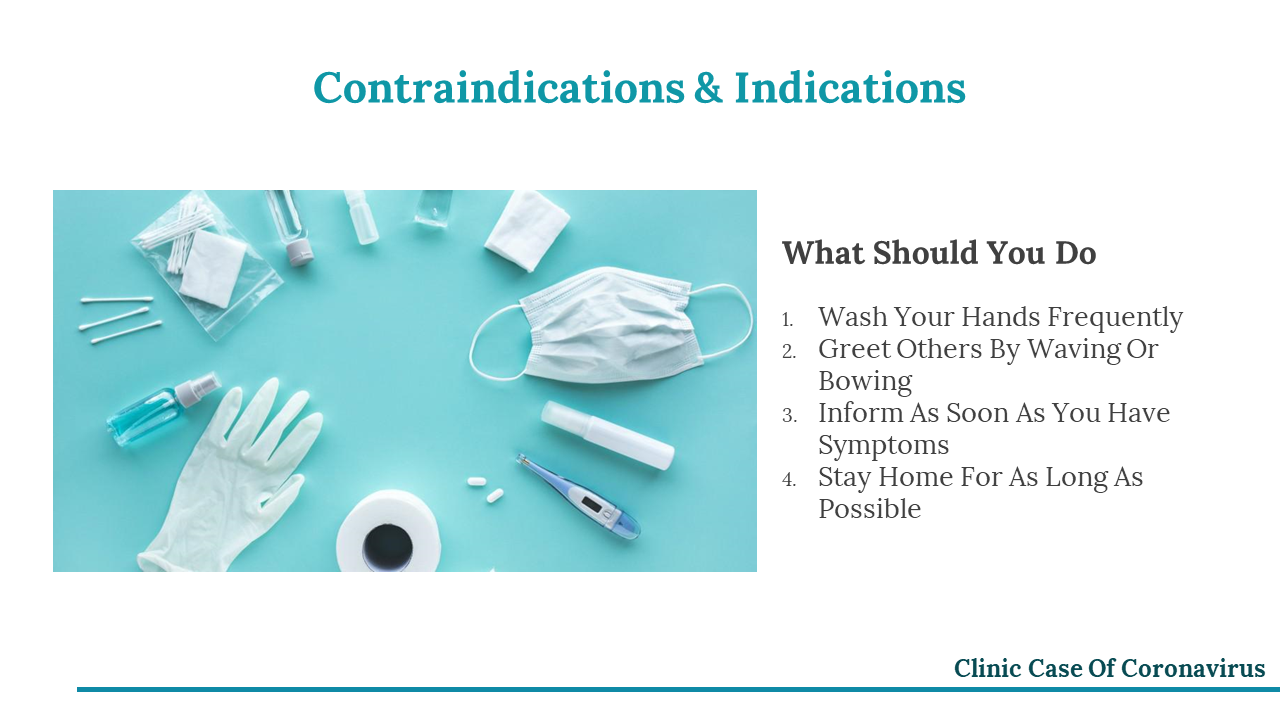 Contraindications & Indications

What Should You Do

1. Wash Your Hands Frequently
2. Greet Others By Waving Or Bowing
3. Inform As Soon As You Have Symptoms
4. Stay Home For As Long As Possible

Clinic Case Of Coronavirus